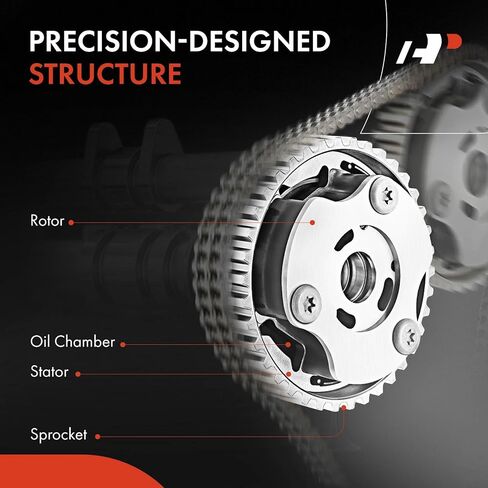 PRECISION-DESIGNED
STRUCTURE

Rotor

Oil Chamber

Stator

Sprocket